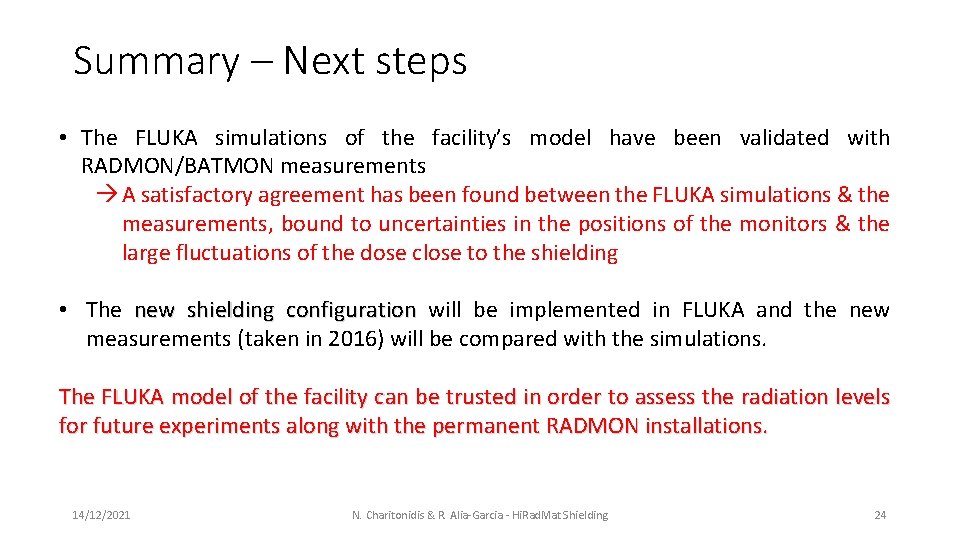 Summary – Next steps

• The FLUKA simulations of the facility's model have been validated with RADMON/BATMON measurements

→ A satisfactory agreement has been found between the FLUKA simulations & the measurements, bound to uncertainties in the positions of the monitors & the large fluctuations of the dose close to the shielding

• The new shielding configuration will be implemented in FLUKA and the new measurements (taken in 2016) will be compared with the simulations.

The FLUKA model of the facility can be trusted in order to assess the radiation levels for future experiments along with the permanent RADMON installations.

14/12/2021

N. Charitonidis & R. Alia-Garcia - HiRadMat Shielding

24